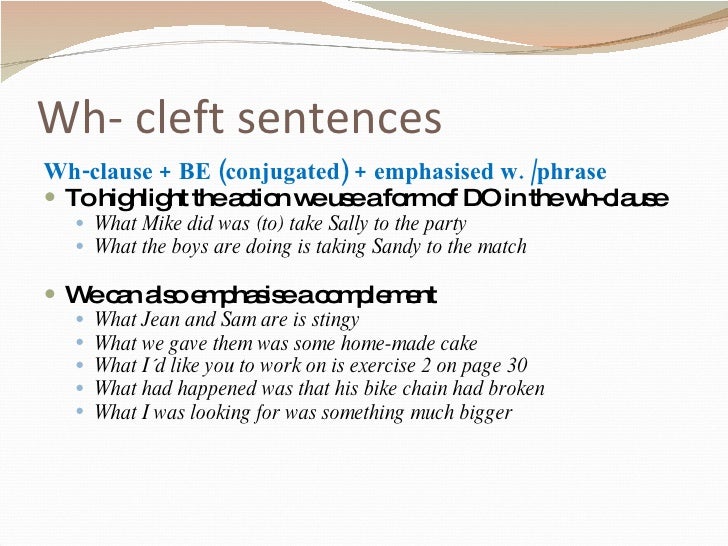 Wh- cleft sentences

Wh-clause + BE (conjugated) + emphasised w. /phrase

- To highlight the action we use a form of DO in the wh-clause
  - What Mike did was (to) take Sally to the party
  - What the boys are doing is taking Sandy to the match

- We can also emphasise a complement
  - What Jean and Sam are is stingy
  - What we gave them was some home-made cake
  - What I´d like you to work on is exercise 2 on page 30
  - What had happened was that his bike chain had broken
  - What I was looking for was something much bigger